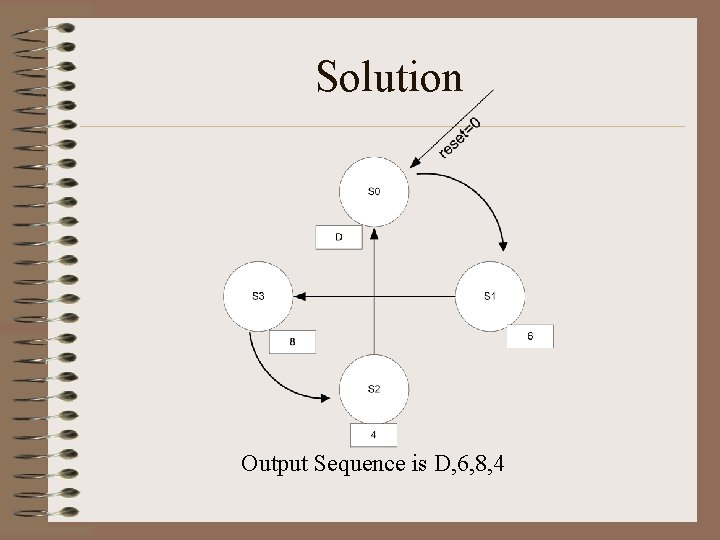 Solution

reset=0

S0

D

S3

S1

8

6

S2

4

Output Sequence is D,6,8,4